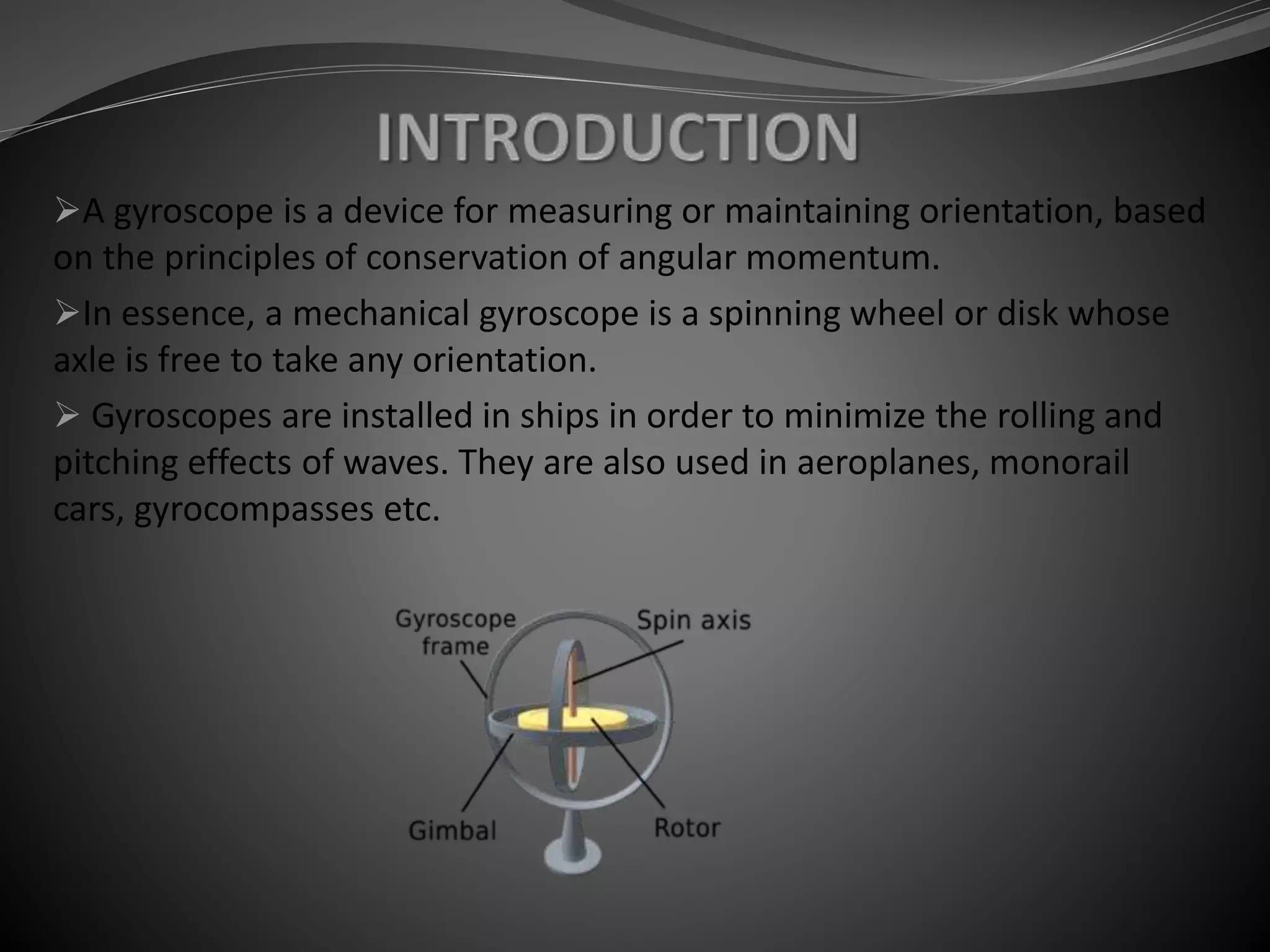 INTRODUCTION

➢A gyroscope is a device for measuring or maintaining orientation, based on the principles of conservation of angular momentum.

➢In essence, a mechanical gyroscope is a spinning wheel or disk whose axle is free to take any orientation.

➢ Gyroscopes are installed in ships in order to minimize the rolling and pitching effects of waves. They are also used in aeroplanes, monorail cars, gyrocompasses etc.

Gyroscope frame
Spin axis
Gimbal
Rotor